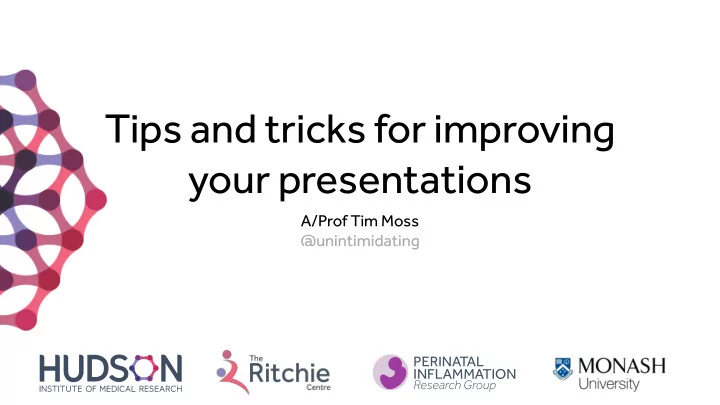 Tips and tricks for improving your presentations

A/Prof Tim Moss
@unintimidating

HUDSON
INSTITUTE OF MEDICAL RESEARCH

The Ritchie Centre

PERINATAL INFLAMMATION
Research Group

MONASH University